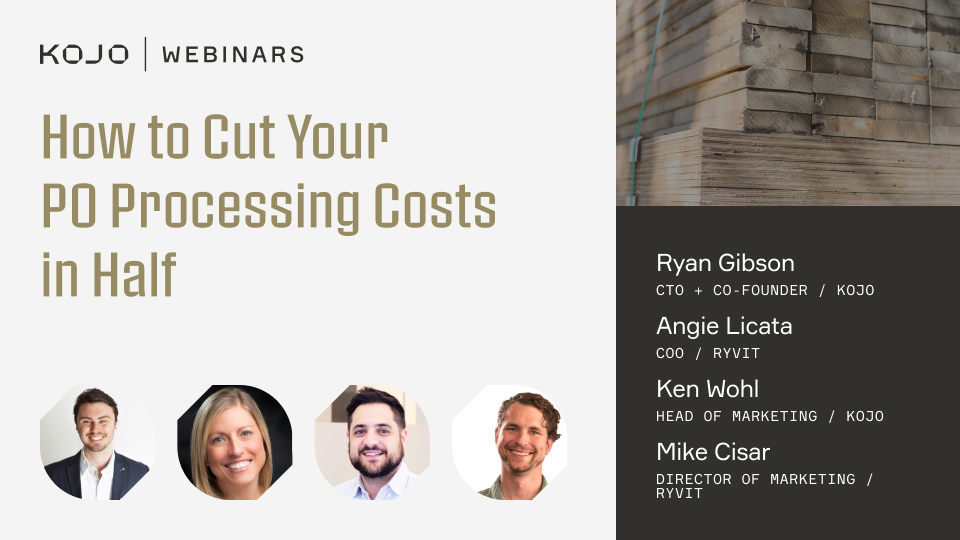 KOJO | WEBINARS

How to Cut Your PO Processing Costs in Half

Ryan Gibson
CTO + CO-FOUNDER / KOJO

Angie Licata
COO / RYVIT

Ken Wohl
HEAD OF MARKETING / KOJO

Mike Cisar
DIRECTOR OF MARKETING / RYVIT